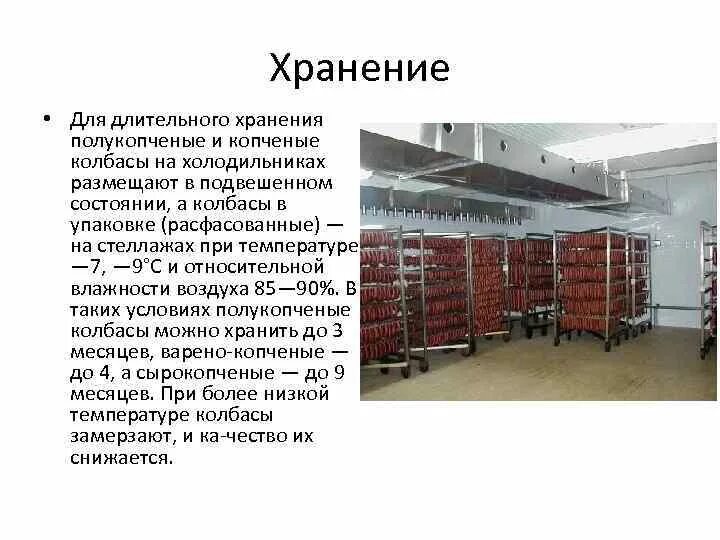 Хранение

• Для длительного хранения полукопченые и копченые колбасы на холодильниках размещают в подвешенном состоянии, а колбасы в упаковке (расфасованные) — на стеллажах при температуре —7, —9°С и относительной влажности воздуха 85—90%. В таких условиях полукопченые колбасы можно хранить до 3 месяцев, варено-копченые — до 4, а сырокопченые — до 9 месяцев. При более низкой температуре колбасы замерзают, и ка-чество их снижается.